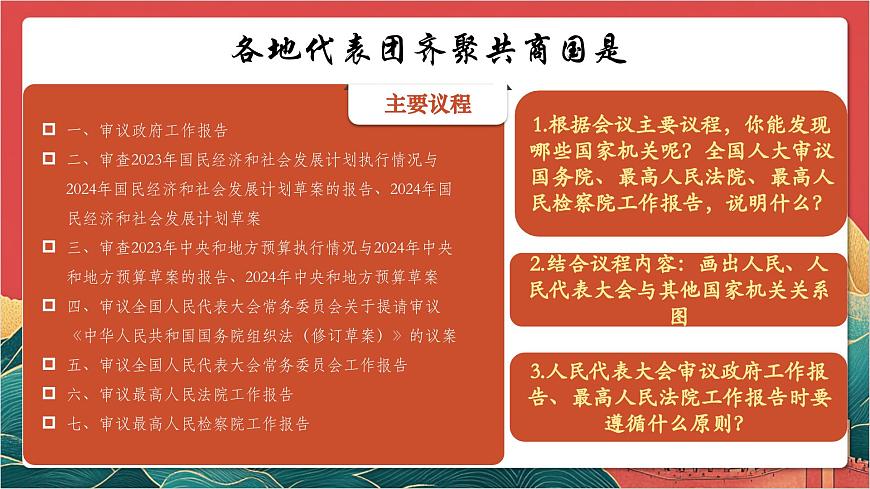 各地代表团齐聚共商国是

主要议程

一、审议政府工作报告

二、审查2023年国民经济和社会发展计划执行情况与2024年国民经济和社会发展计划草案的报告、2024年国民经济和社会发展计划草案

三、审查2023年中央和地方预算执行情况与2024年中央和地方预算草案的报告、2024年中央和地方预算草案

四、审议全国人民代表大会常务委员会关于提请审议《中华人民共和国国务院组织法（修订草案）》的议案

五、审议全国人民代表大会常务委员会工作报告

六、审议最高人民法院工作报告

七、审议最高人民检察院工作报告

1.根据会议主要议程，你能发现哪些国家机关呢？全国人大审议国务院、最高人民法院、最高人民检察院工作报告，说明什么？

2.结合议程内容：画出人民、人民代表大会与其他国家机关关系图

3.人民代表大会审议政府工作报告、最高人民法院工作报告时要遵循什么原则？